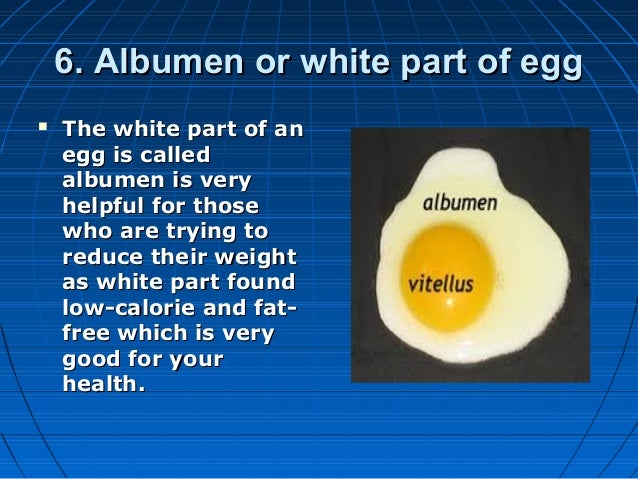 6. Albumen or white part of egg

▪ The white part of an egg is called albumen is very helpful for those who are trying to reduce their weight as white part found low-calorie and fat-free which is very good for your health.

albumen

vitellus